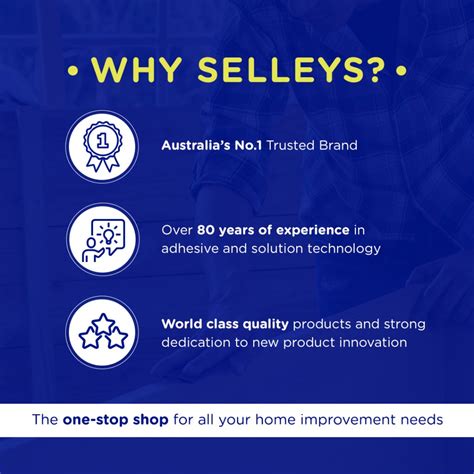 • WHY SELLEYS? •

1

Australia's No.1 Trusted Brand

Over 80 years of experience in adhesive and solution technology

World class quality products and strong dedication to new product innovation

The one-stop shop for all your home improvement needs